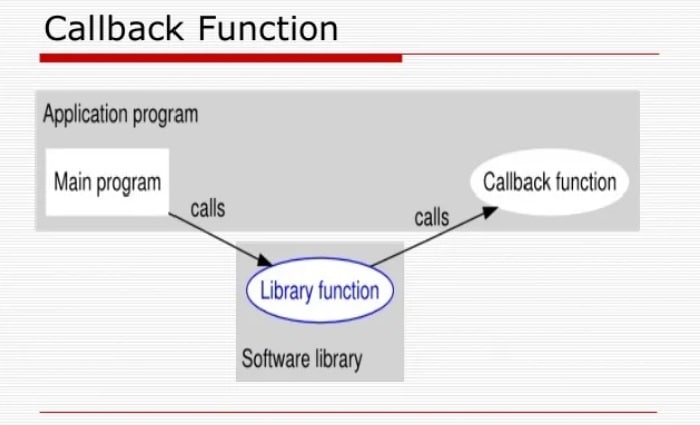 Callback Function

Application program

Main program

calls

Callback function

calls

Library function

Software library